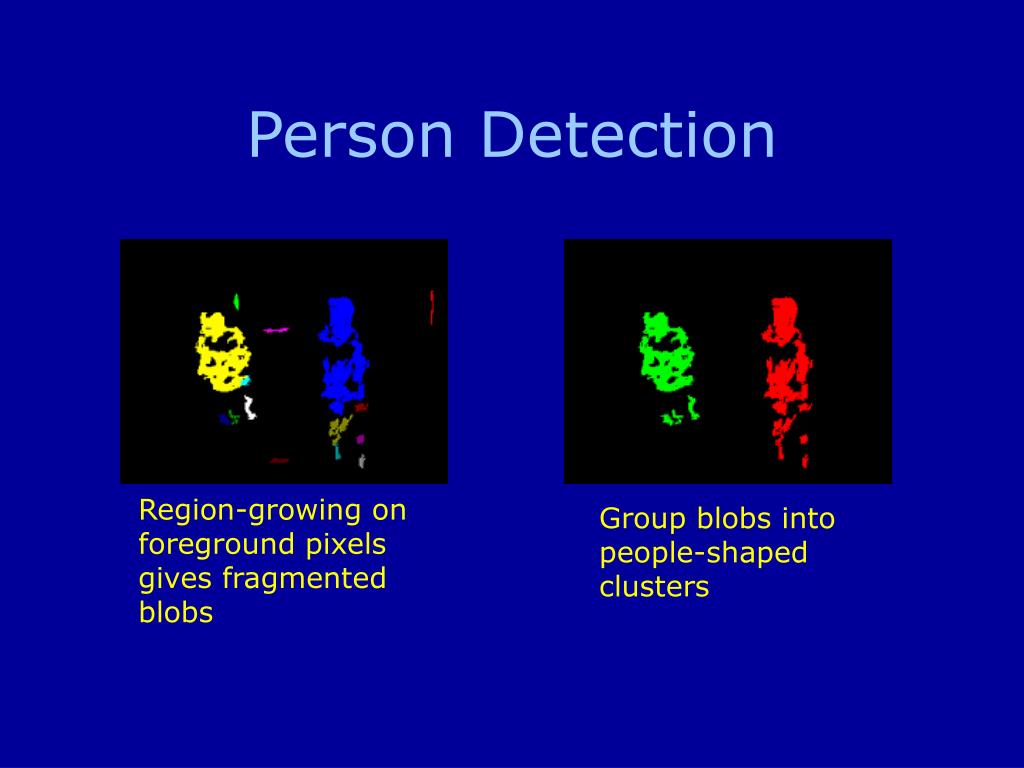 Person Detection

Region-growing on foreground pixels gives fragmented blobs

Group blobs into people-shaped clusters